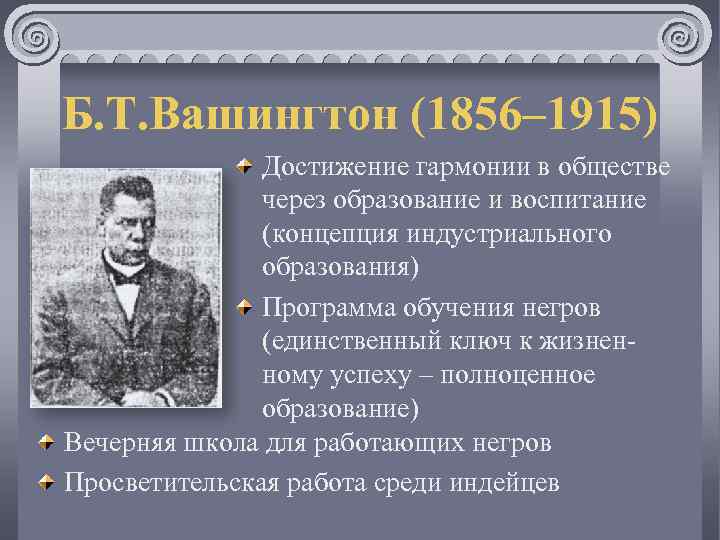 Б.Т.Вашингтон (1856–1915)

Достижение гармонии в обществе через образование и воспитание (концепция индустриального образования)

Программа обучения негров (единственный ключ к жизненному успеху – полноценное образование)

Вечерняя школа для работающих негров

Просветительская работа среди индейцев